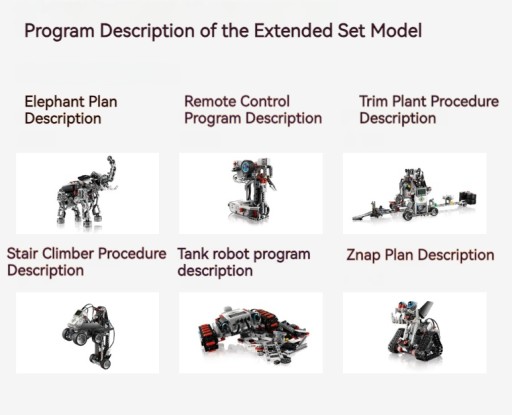 Program Description of the Extended Set Model

Elephant Plan Description

Remote Control Program Description

Trim Plant Procedure Description

Stair Climber Procedure Description

Tank robot program description

Znap Plan Description